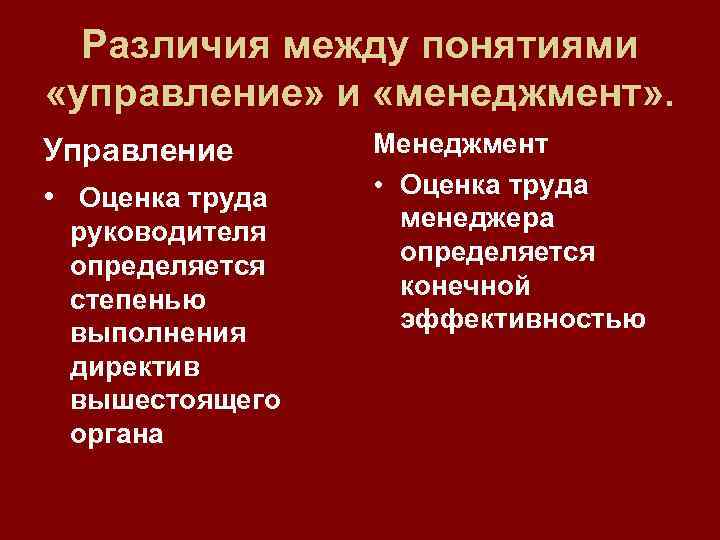 Различия между понятиями «управление» и «менеджмент».

Управление

• Оценка труда руководителя определяется степенью выполнения директив вышестоящего органа

Менеджмент

• Оценка труда менеджера определяется конечной эффективностью